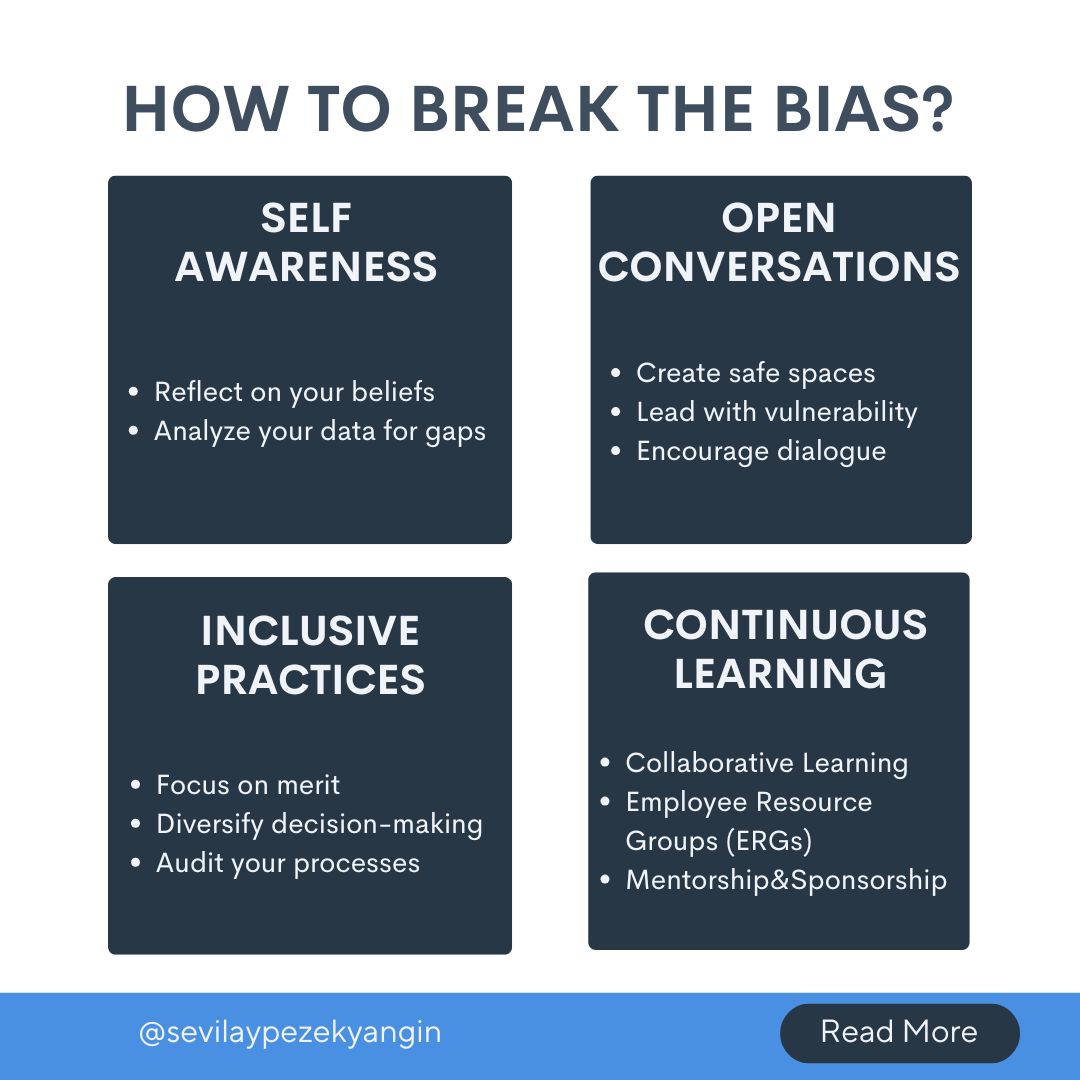 HOW TO BREAK THE BIAS?

SELF AWARENESS

- Reflect on your beliefs
- Analyze your data for gaps

OPEN CONVERSATIONS

- Create safe spaces
- Lead with vulnerability
- Encourage dialogue

INCLUSIVE PRACTICES

- Focus on merit
- Diversify decision-making
- Audit your processes

CONTINUOUS LEARNING

- Collaborative Learning
- Employee Resource Groups (ERGs)
- Mentorship&Sponsorship

@sevilaypezekyangin

Read More